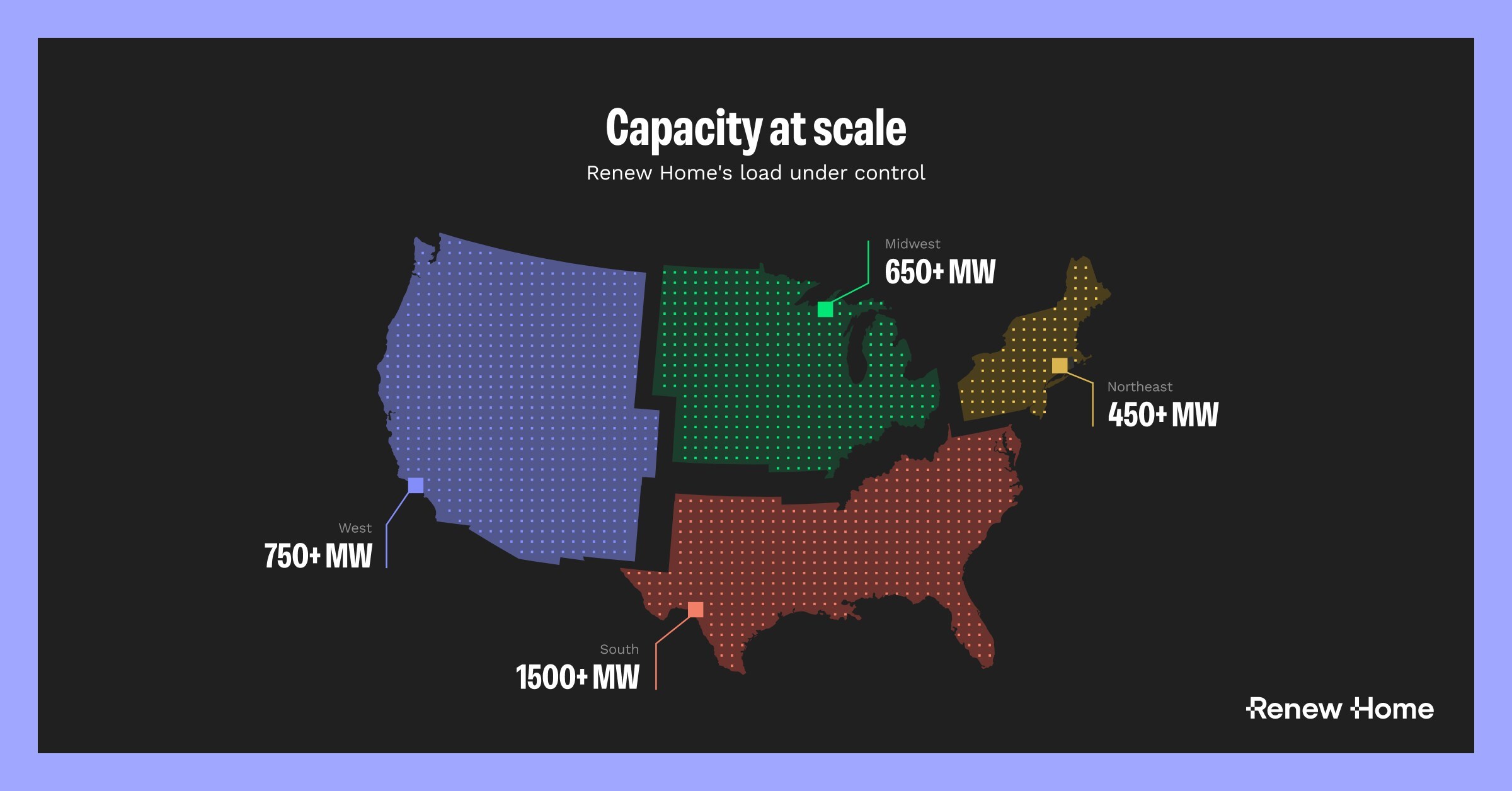 Capacity at scale
Renew Home's load under control

Midwest
650+ MW

Northeast
450+ MW

West
750+ MW

South
1500+ MW

Renew Home